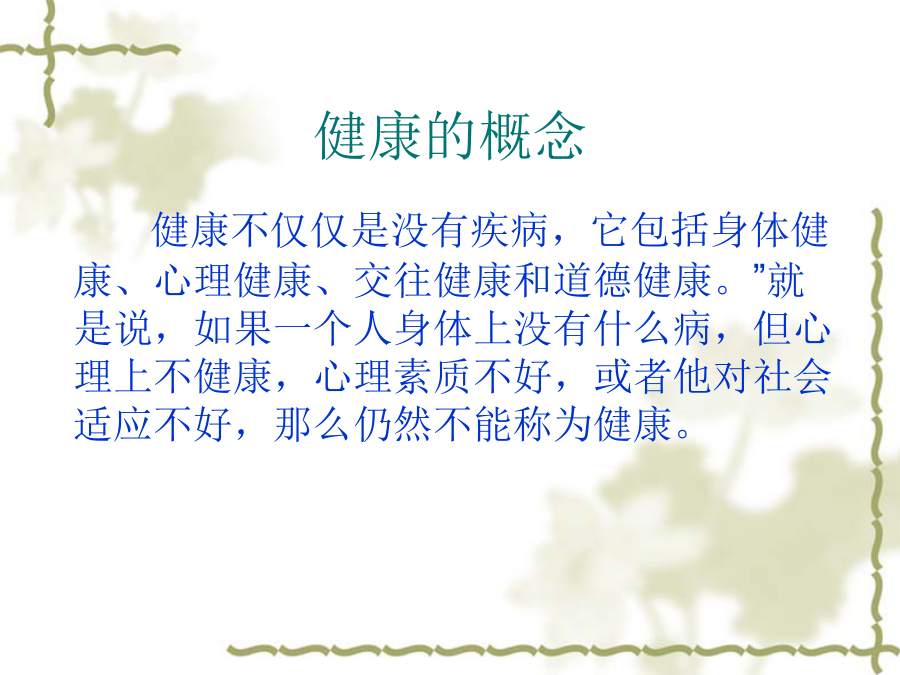 健康的概念

健康不仅仅是没有疾病，它包括身体健康、心理健康、交往健康和道德健康。”就是说，如果一个人身体上没有什么病，但心理上不健康，心理素质不好，或者他对社会适应不好，那么仍然不能称为健康。